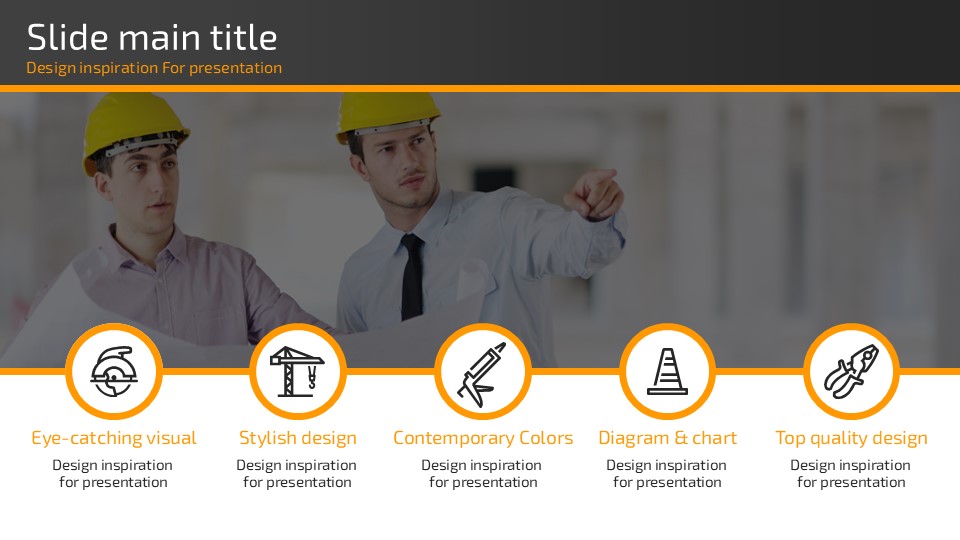 Slide main title
Design inspiration For presentation

Eye-catching visual
Design inspiration for presentation

Stylish design
Design inspiration for presentation

Contemporary Colors
Design inspiration for presentation

Diagram & chart
Design inspiration for presentation

Top quality design
Design inspiration for presentation